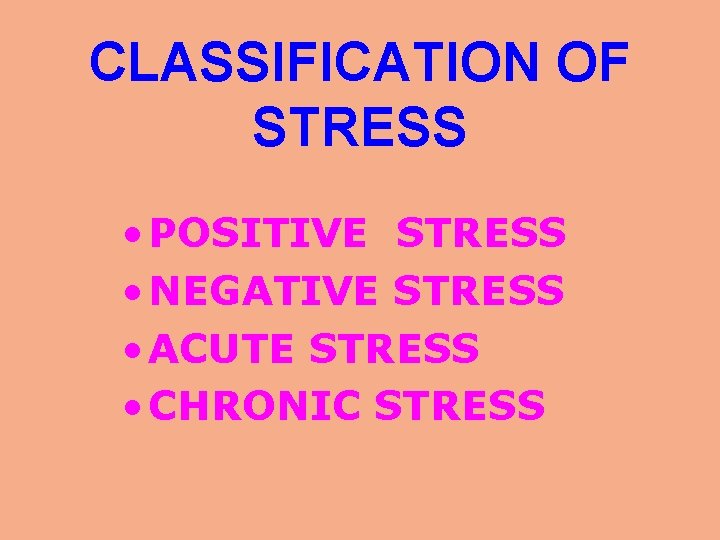 CLASSIFICATION OF STRESS

• POSITIVE STRESS
• NEGATIVE STRESS
• ACUTE STRESS
• CHRONIC STRESS